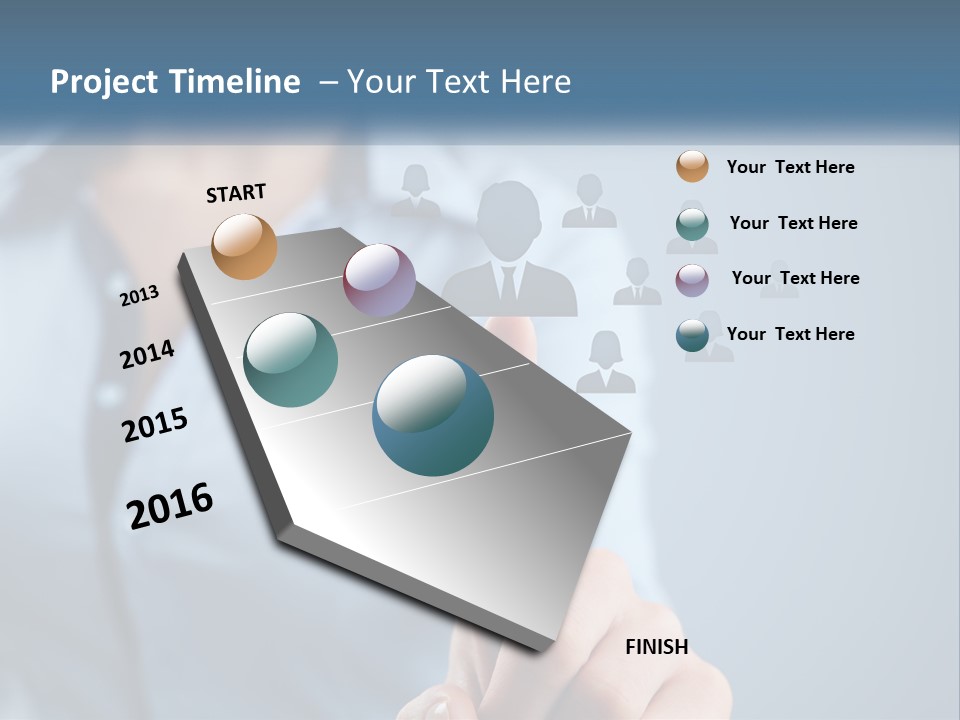 Project Timeline – Your Text Here

START

2013

2014

2015

2016

FINISH

Your Text Here

Your Text Here

Your Text Here

Your Text Here